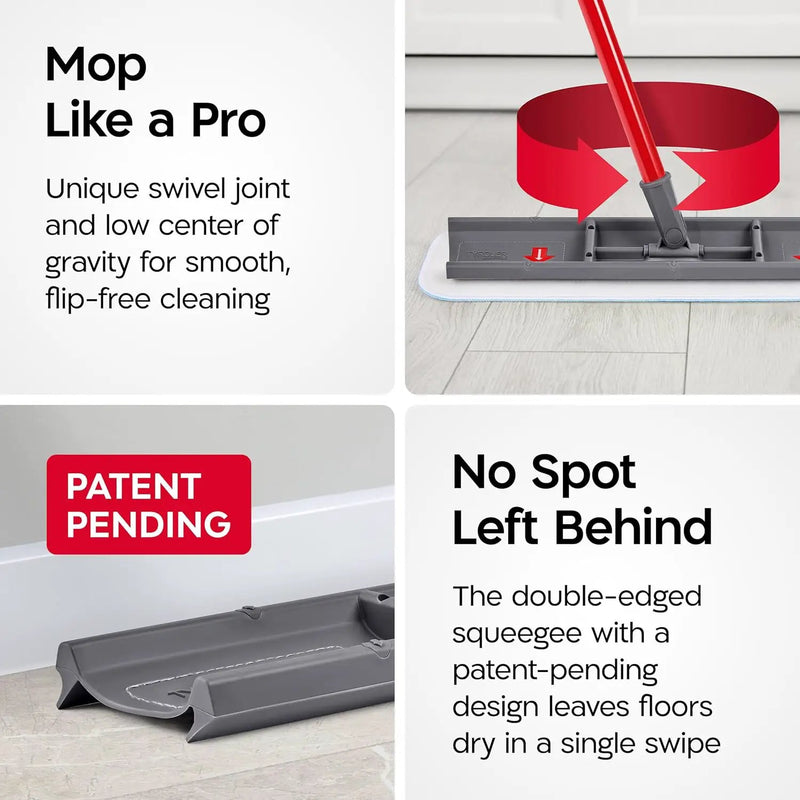 Mop
Like a Pro

Unique swivel joint and low center of gravity for smooth, flip-free cleaning

PATENT PENDING

No Spot
Left Behind

The double-edged squeegee with a patent-pending design leaves floors dry in a single swipe